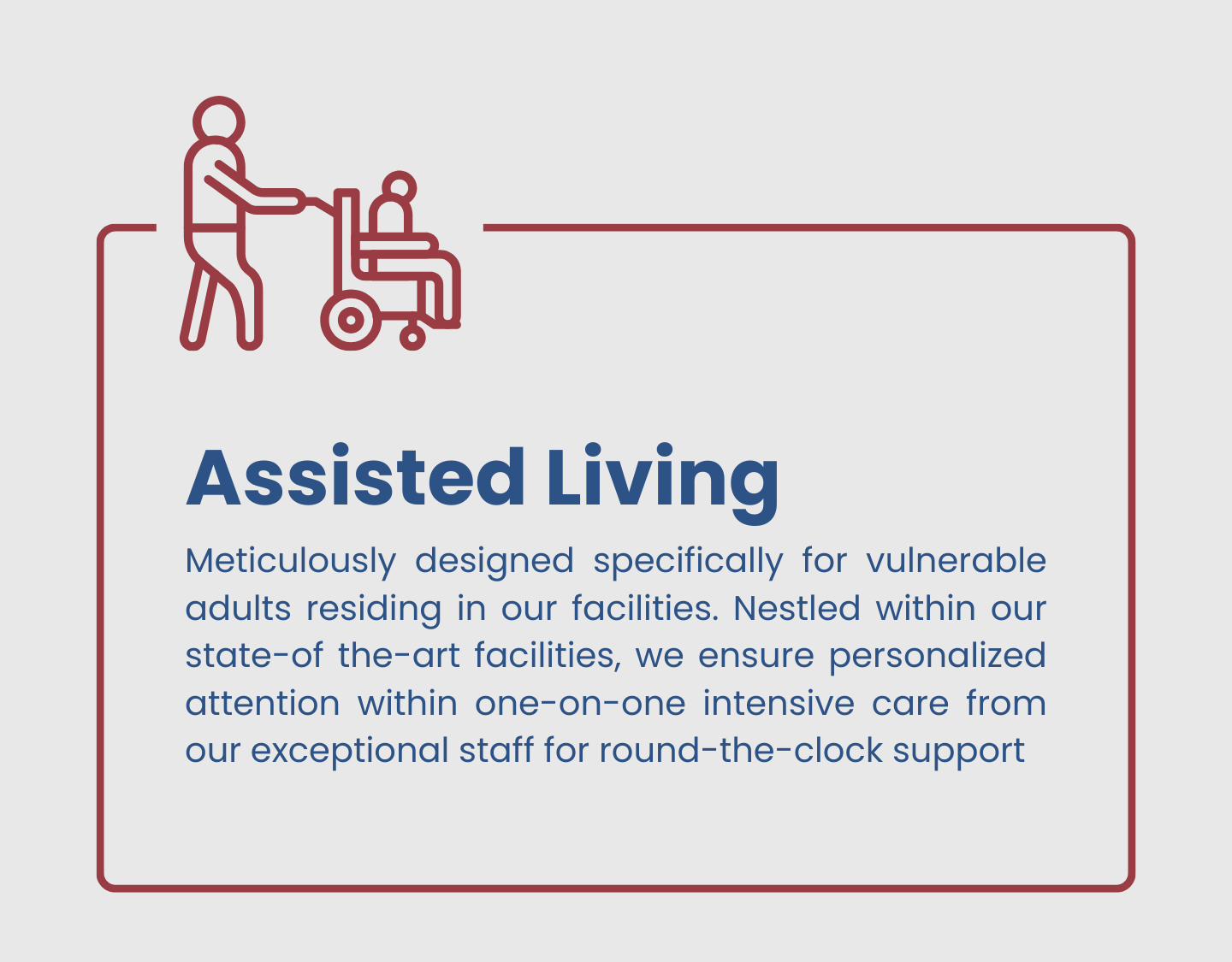 Assisted Living

Meticulously designed specifically for vulnerable adults residing in our facilities. Nestled within our state-of the-art facilities, we ensure personalized attention within one-on-one intensive care from our exceptional staff for round-the-clock support